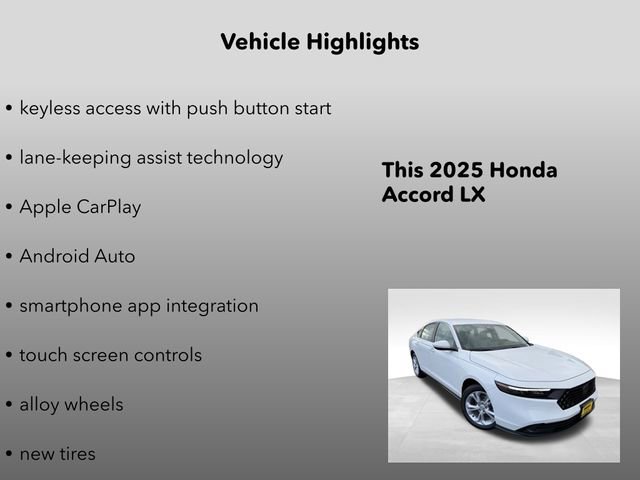 Vehicle Highlights

• keyless access with push button start

• lane-keeping assist technology

• Apple CarPlay

• Android Auto

• smartphone app integration

• touch screen controls

• alloy wheels

• new tires

This 2025 Honda Accord LX